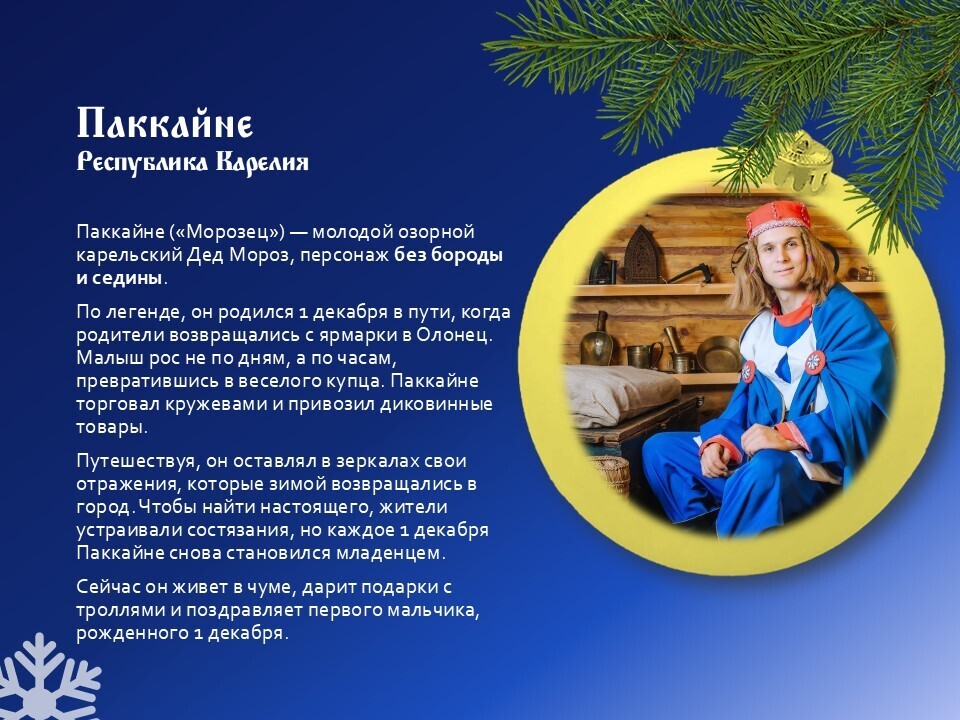 Паккайне
Республика Карелия

Паккайне («Морозец») — молодой озорной карельский Дед Мороз, персонаж без бороды и седины.

По легенде, он родился 1 декабря в пути, когда родители возвращались с ярмарки в Олонец. Малыш рос не по дням, а по часам, превратившись в веселого купца. Паккайне торговал кружевами и привозил диковинные товары.

Путешествуя, он оставлял в зеркалах свои отражения, которые зимой возвращались в город. Чтобы найти настоящего, жители устраивали состязания, но каждое 1 декабря Паккайне снова становился младенцем.

Сейчас он живет в чуме, дарит подарки с троллями и поздравляет первого мальчика, рожденного 1 декабря.